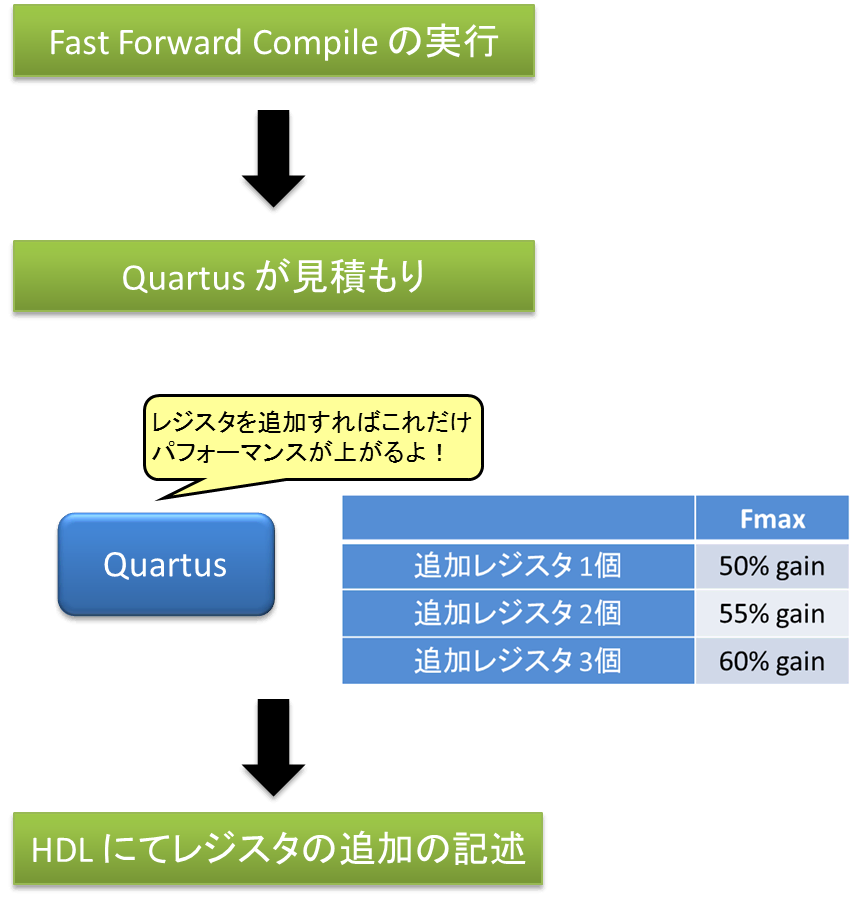 Fast Forward Compile の実行

Quartus が見積もり

レジスタを追加すればこれだけパフォーマンスが上がるよ！

Quartus

| | Fmax |
|---|---|
| 追加レジスタ 1個 | 50% gain |
| 追加レジスタ 2個 | 55% gain |
| 追加レジスタ 3個 | 60% gain |

HDL にてレジスタの追加の記述